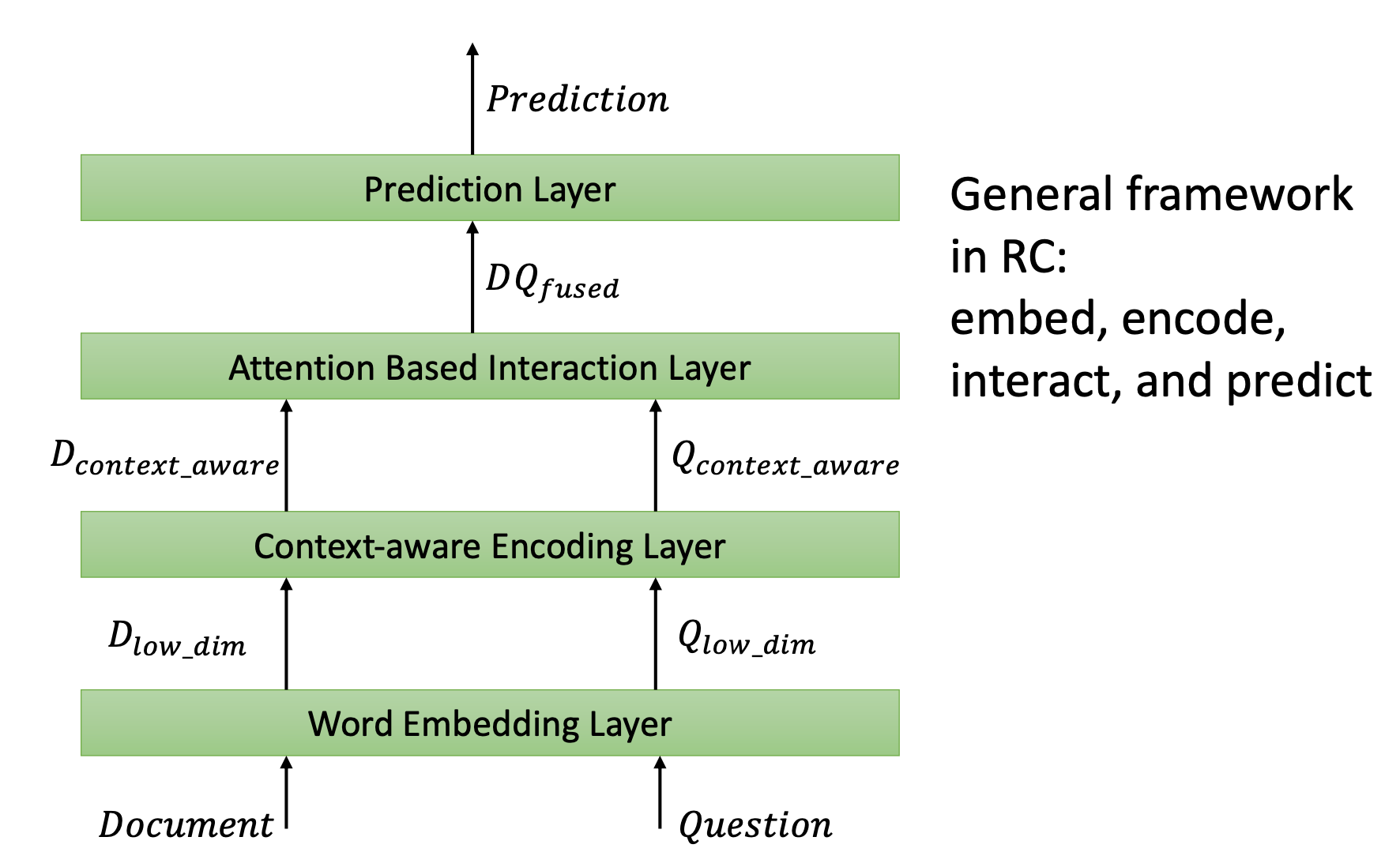 $Prediction$

Prediction Layer

$DQ_{fused}$

Attention Based Interaction Layer

$D_{context\_aware}$

$Q_{context\_aware}$

Context-aware Encoding Layer

$D_{low\_dim}$

$Q_{low\_dim}$

Word Embedding Layer

$Document$

$Question$

General framework in RC:
embed, encode, interact, and predict